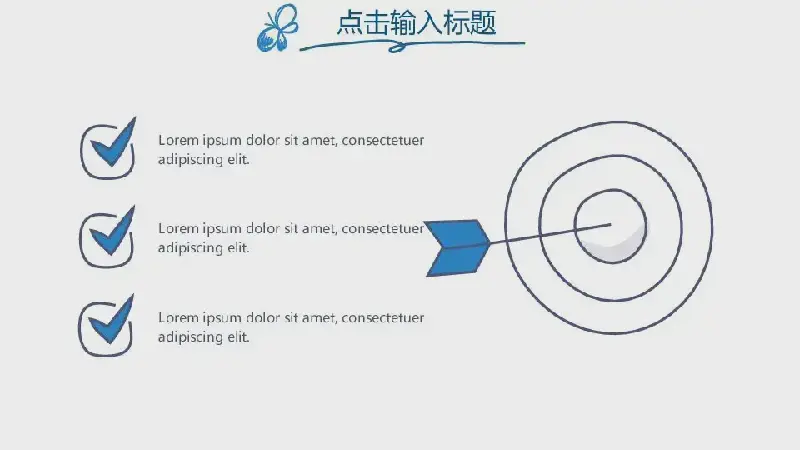 点击输入标题

Lorem ipsum dolor sit amet, consectetuer adipiscing elit.

Lorem ipsum dolor sit amet, consectetuer adipiscing elit.

Lorem ipsum dolor sit amet, consectetuer adipiscing elit.